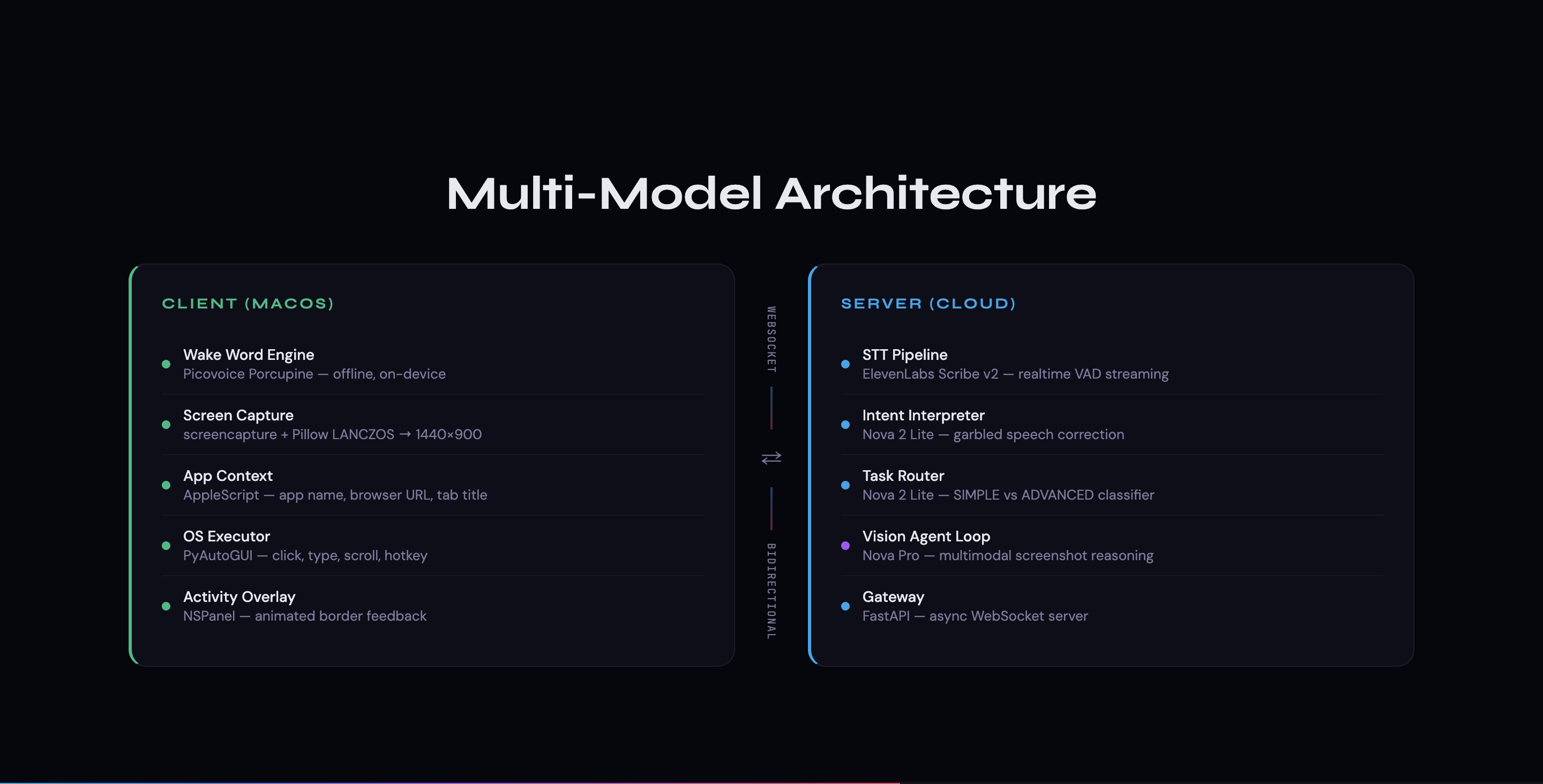 Multi-Model Architecture

CLIENT (MACOS)

Wake Word Engine
Picovoice Porcupine — offline, on-device

Screen Capture
screencapture + Pillow LANCZOS → 1440×900

App Context
AppleScript — app name, browser URL, tab title

OS Executor
PyAutoGUI — click, type, scroll, hotkey

Activity Overlay
NSPanel — animated border feedback

WEBSOCKET

⇄

BIDIRECTIONAL

SERVER (CLOUD)

STT Pipeline
ElevenLabs Scribe v2 — realtime VAD streaming

Intent Interpreter
Nova 2 Lite — garbled speech correction

Task Router
Nova 2 Lite — SIMPLE vs ADVANCED classifier

Vision Agent Loop
Nova Pro — multimodal screenshot reasoning

Gateway
FastAPI — async WebSocket server